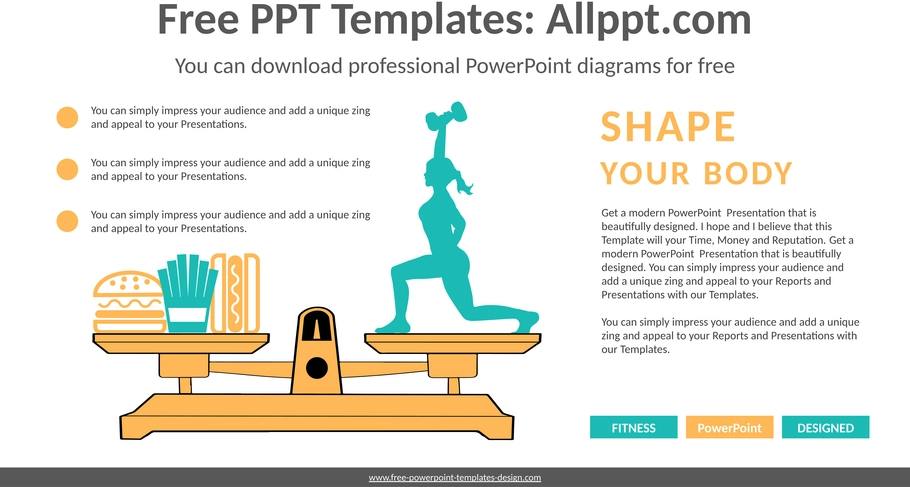 Free PPT Templates: Allppt.com

You can download professional PowerPoint diagrams for free

You can simply impress your audience and add a unique zing and appeal to your Presentations.

You can simply impress your audience and add a unique zing and appeal to your Presentations.

You can simply impress your audience and add a unique zing and appeal to your Presentations.

SHAPE

YOUR BODY

Get a modern PowerPoint Presentation that is beautifully designed. I hope and I believe that this Template will your Time, Money and Reputation. Get a modern PowerPoint Presentation that is beautifully designed. You can simply impress your audience and add a unique zing and appeal to your Reports and Presentations with our Templates.

You can simply impress your audience and add a unique zing and appeal to your Reports and Presentations with our Templates.

FITNESS

PowerPoint

DESIGNED

www.free-powerpoint-templates-design.com